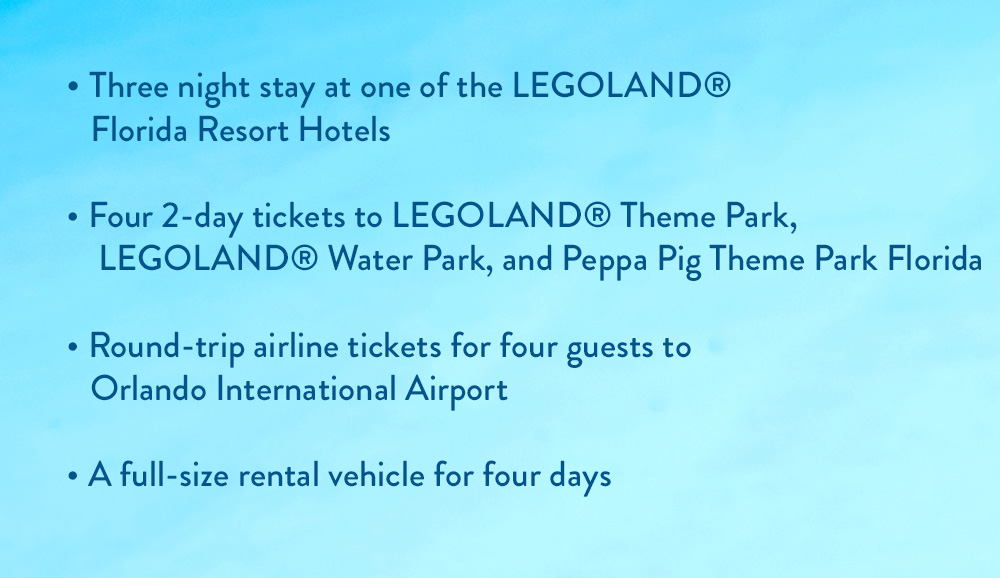 • Three night stay at one of the LEGOLAND® Florida Resort Hotels

• Four 2-day tickets to LEGOLAND® Theme Park, LEGOLAND® Water Park, and Peppa Pig Theme Park Florida

• Round-trip airline tickets for four guests to Orlando International Airport

• A full-size rental vehicle for four days